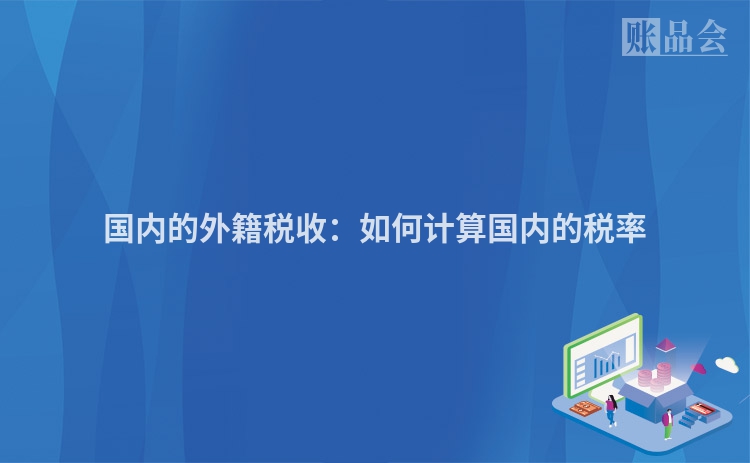 账品会

国内的外籍税收：如何计算国内的税率